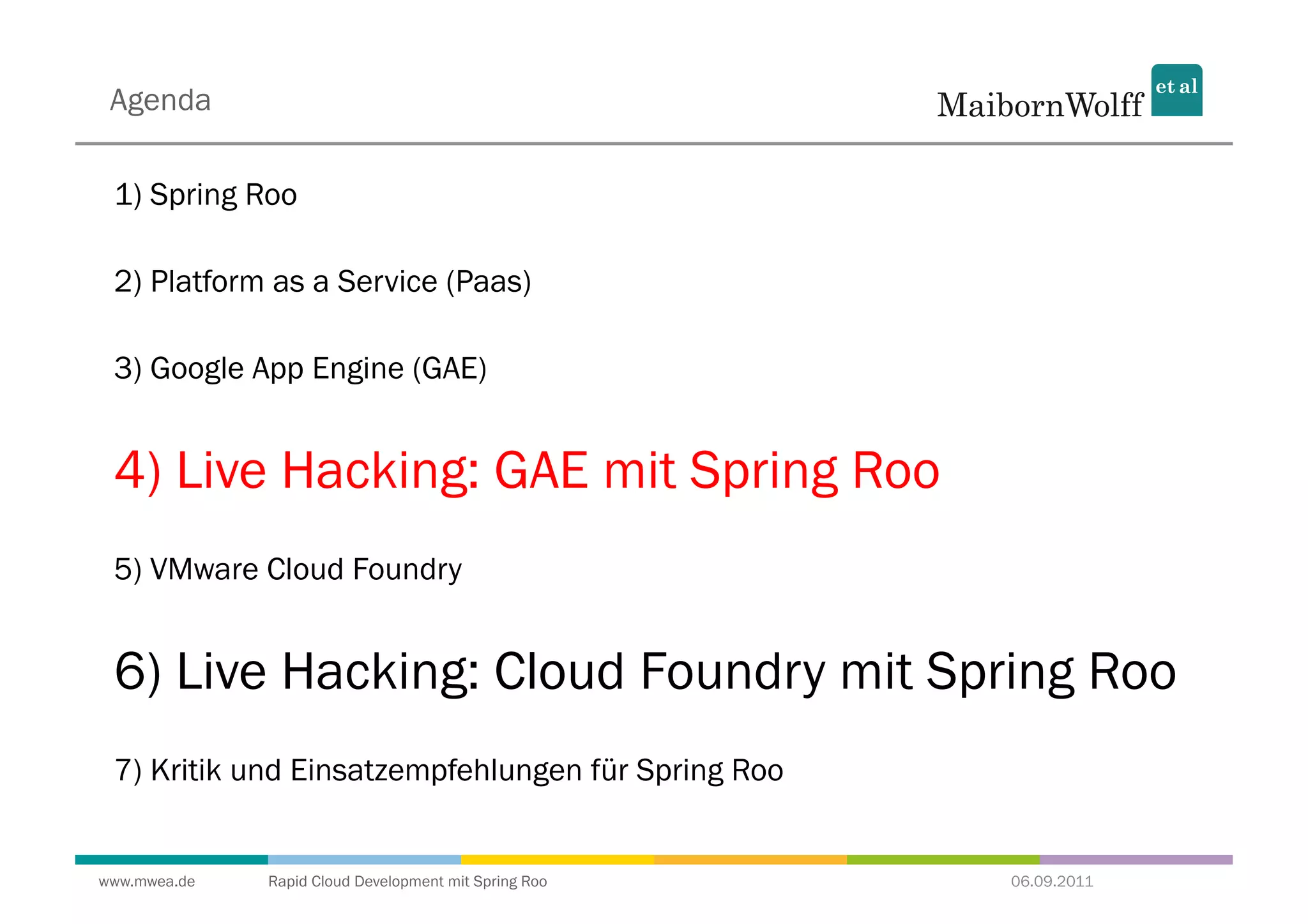 Agenda

MaibornWolff et al

1) Spring Roo

2) Platform as a Service (Paas)

3) Google App Engine (GAE)

4) Live Hacking: GAE mit Spring Roo

5) VMware Cloud Foundry

6) Live Hacking: Cloud Foundry mit Spring Roo

7) Kritik und Einsatzempfehlungen für Spring Roo

www.mwea.de Rapid Cloud Development mit Spring Roo 06.09.2011